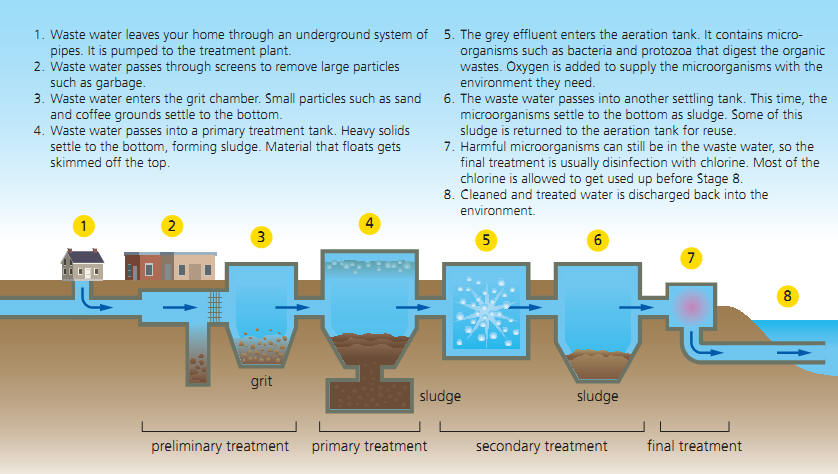 1. Waste water leaves your home through an underground system of pipes. It is pumped to the treatment plant.
2. Waste water passes through screens to remove large particles such as garbage.
3. Waste water enters the grit chamber. Small particles such as sand and coffee grounds settle to the bottom.
4. Waste water passes into a primary treatment tank. Heavy solids settle to the bottom, forming sludge. Material that floats gets skimmed off the top.

5. The grey effluent enters the aeration tank. It contains microorganisms such as bacteria and protozoa that digest the organic wastes. Oxygen is added to supply the microorganisms with the environment they need.
6. The waste water passes into another settling tank. This time, the microorganisms settle to the bottom as sludge. Some of this sludge is returned to the aeration tank for reuse.
7. Harmful microorganisms can still be in the waste water, so the final treatment is usually disinfection with chlorine. Most of the chlorine is allowed to get used up before Stage 8.
8. Cleaned and treated water is discharged back into the environment.

1
2
3
4
5
6
7
8

grit
sludge
sludge

preliminary treatment
primary treatment
secondary treatment
final treatment